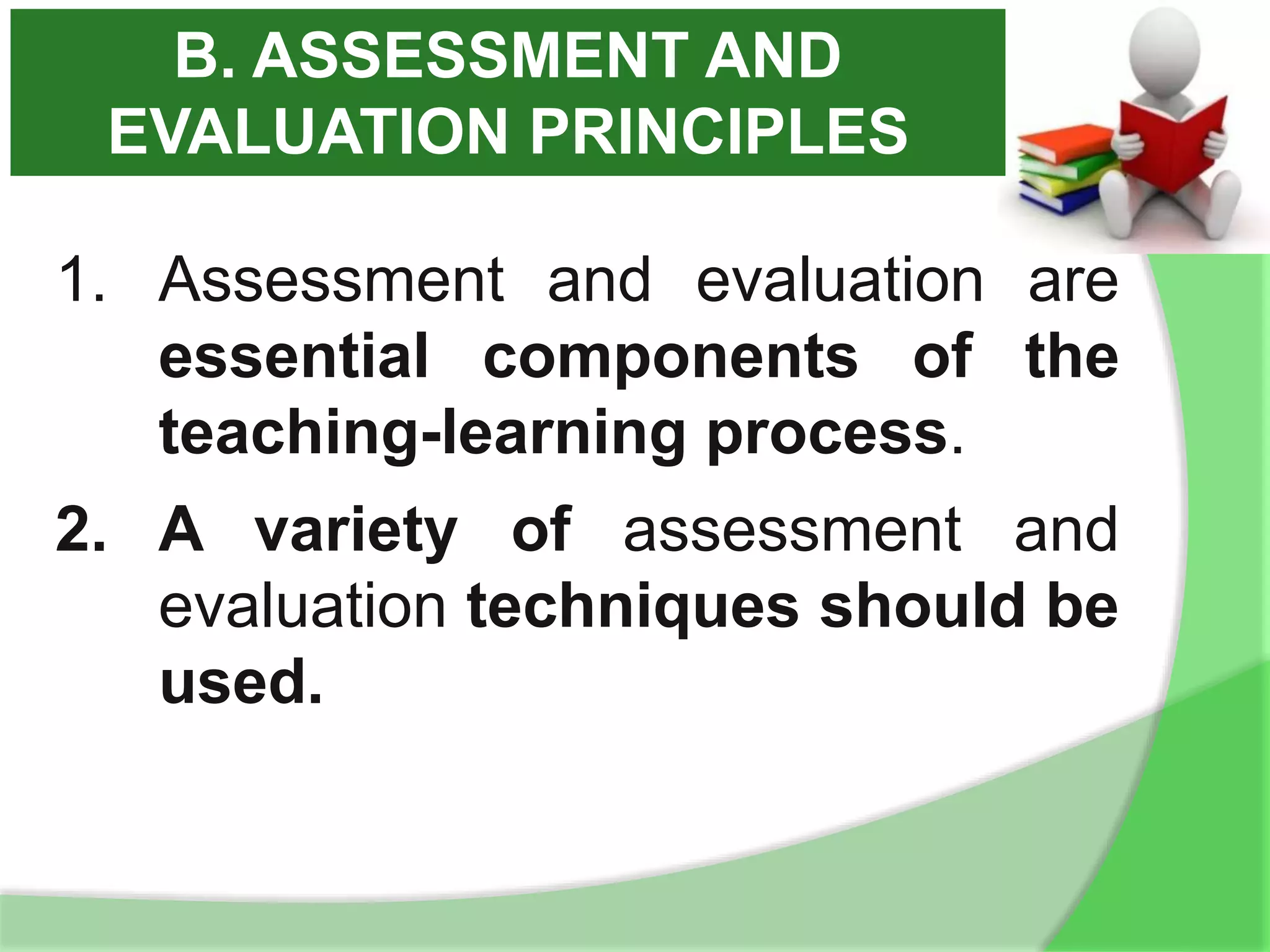 B. ASSESSMENT AND EVALUATION PRINCIPLES

1. Assessment and evaluation are essential components of the teaching-learning process.

2. A variety of assessment and evaluation techniques should be used.